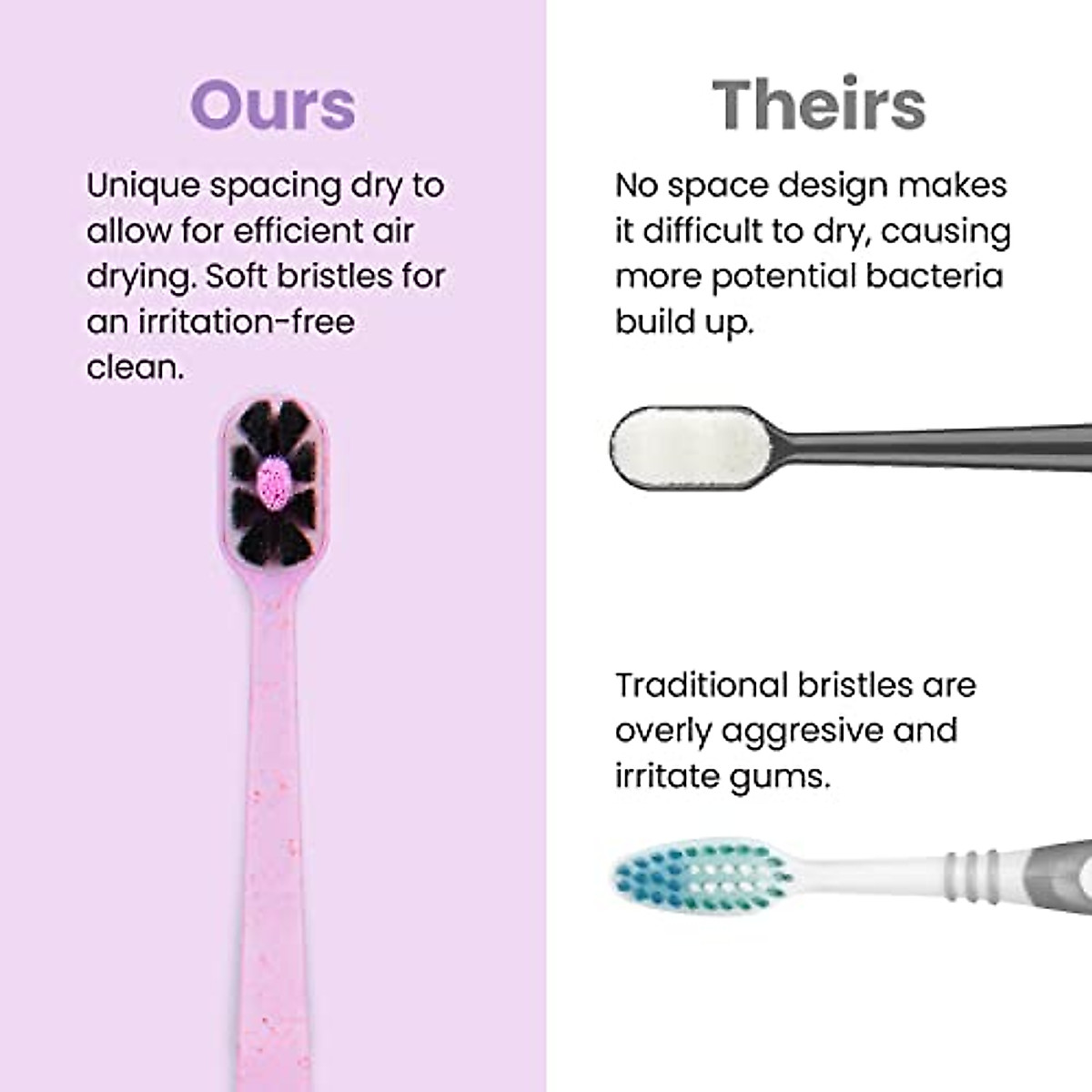 Ours

Unique spacing dry to allow for efficient air drying. Soft bristles for an irritation-free clean.

Theirs

No space design makes it difficult to dry, causing more potential bacteria build up.

Traditional bristles are overly aggresive and irritate gums.